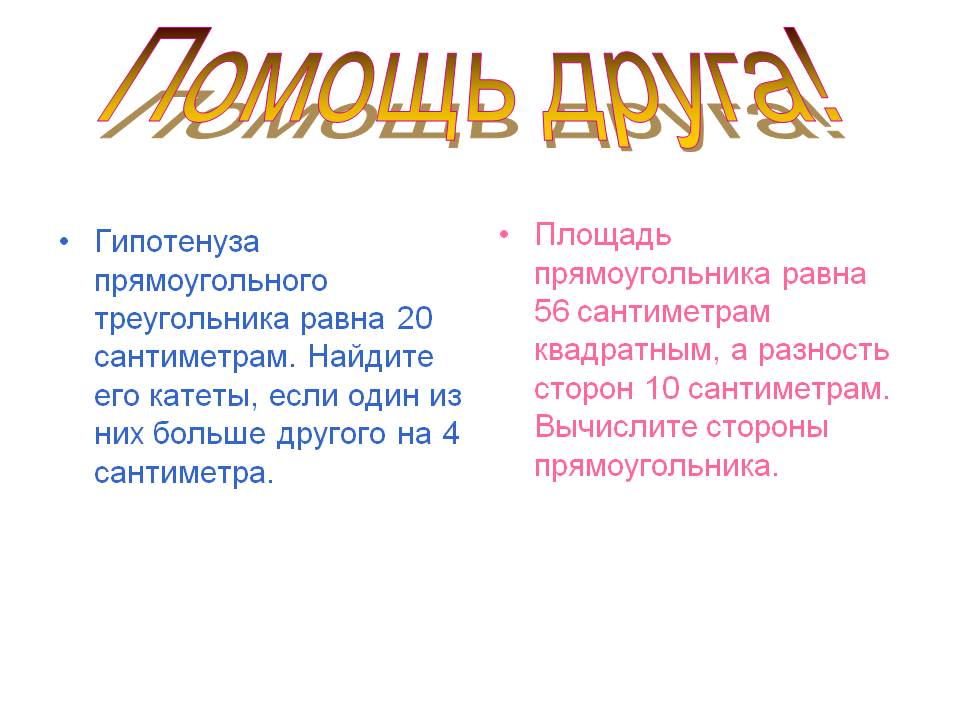 Помощь друга!

• Гипотенуза прямоугольного треугольника равна 20 сантиметрам. Найдите его катеты, если один из них больше другого на 4 сантиметра.

• Площадь прямоугольника равна 56 сантиметрам квадратным, а разность сторон 10 сантиметрам. Вычислите стороны прямоугольника.